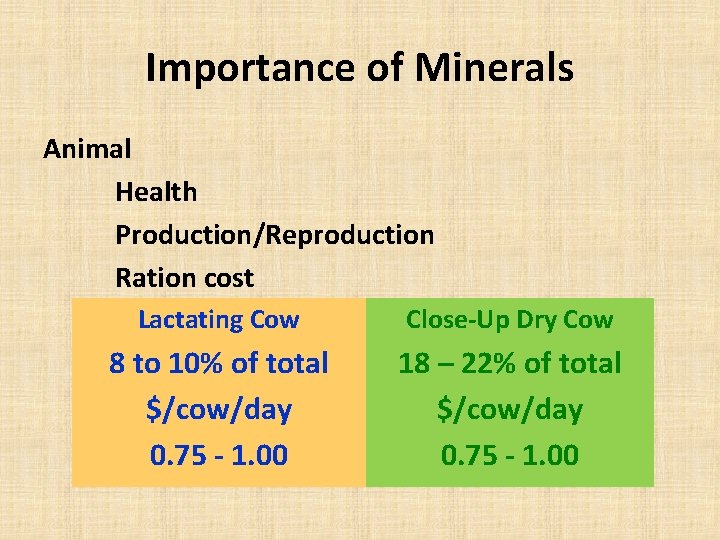 Importance of Minerals

Animal

Health

Production/Reproduction

Ration cost

| Lactating Cow | Close-Up Dry Cow |
|---|---|
| 8 to 10% of total | 18 – 22% of total |
| \$/cow/day | \$/cow/day |
| 0.75 - 1.00 | 0.75 - 1.00 |